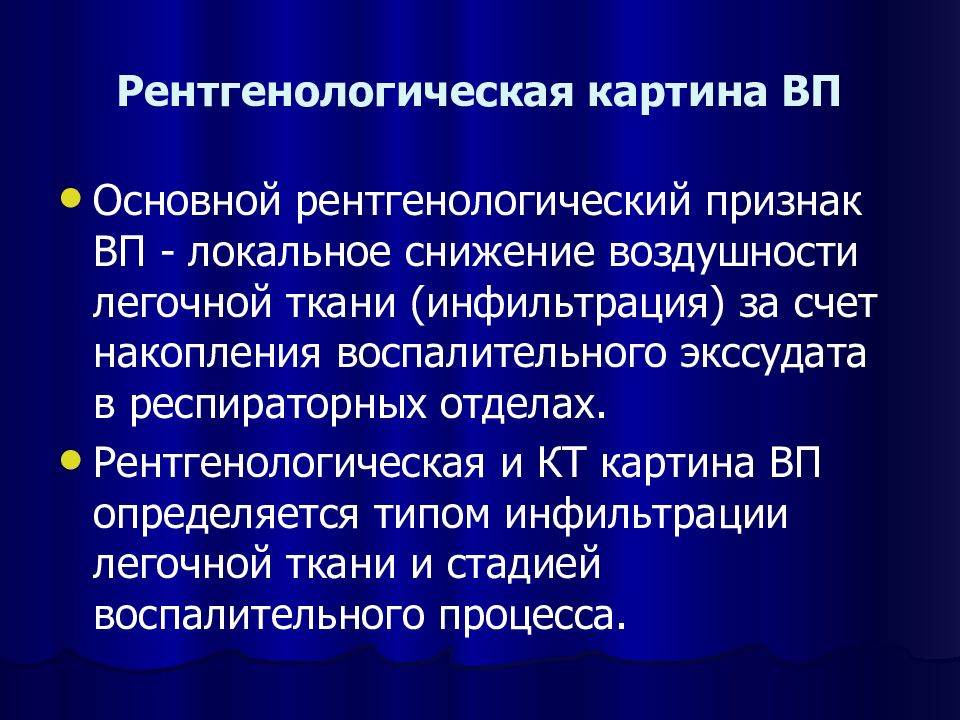 Рентгенологическая картина ВП

• Основной рентгенологический признак ВП - локальное снижение воздушности легочной ткани (инфильтрация) за счет накопления воспалительного экссудата в респираторных отделах.

• Рентгенологическая и КТ картина ВП определяется типом инфильтрации легочной ткани и стадией воспалительного процесса.